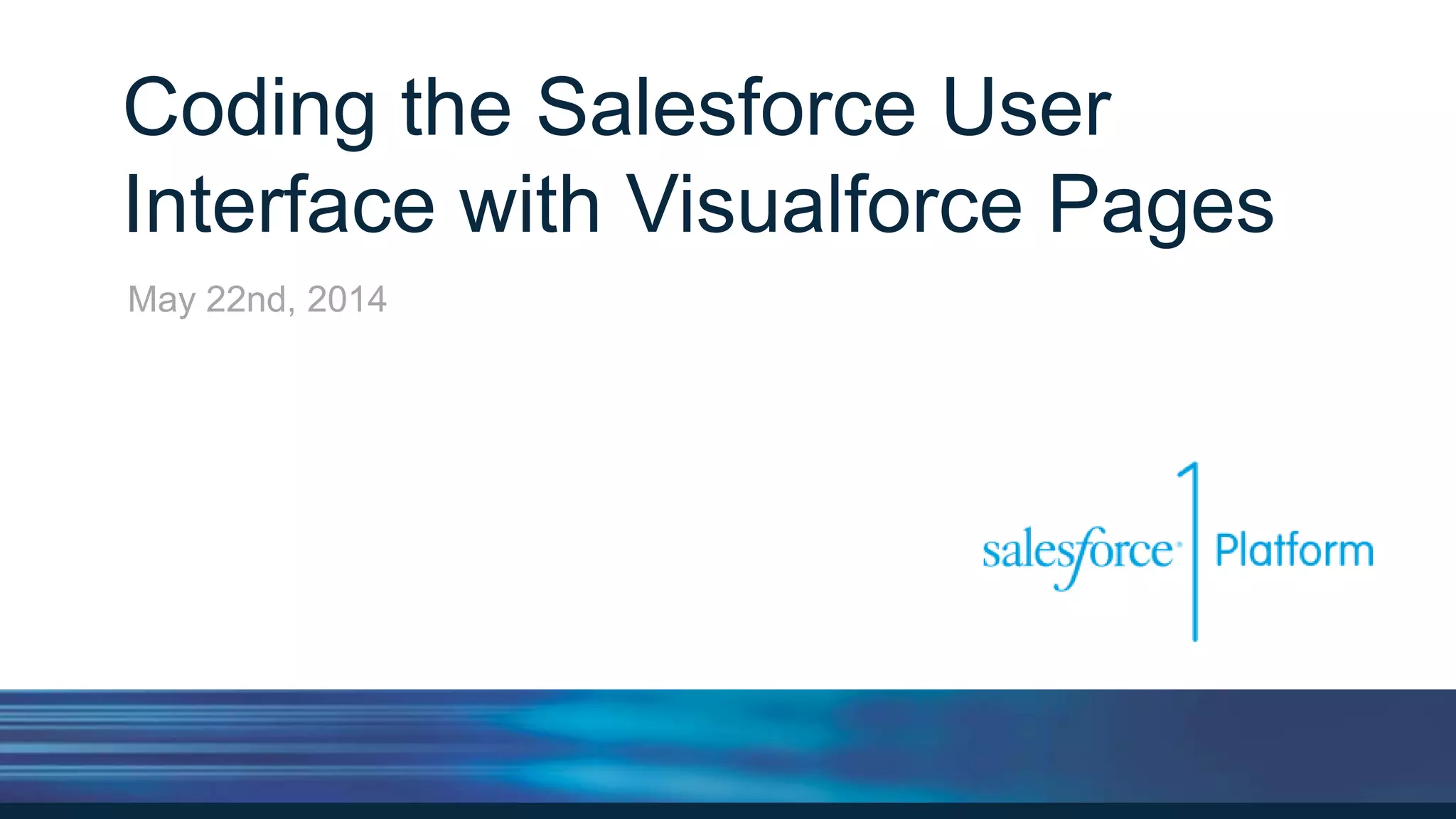 Coding the Salesforce User Interface with Visualforce Pages

May 22nd, 2014

salesforce 1 Platform